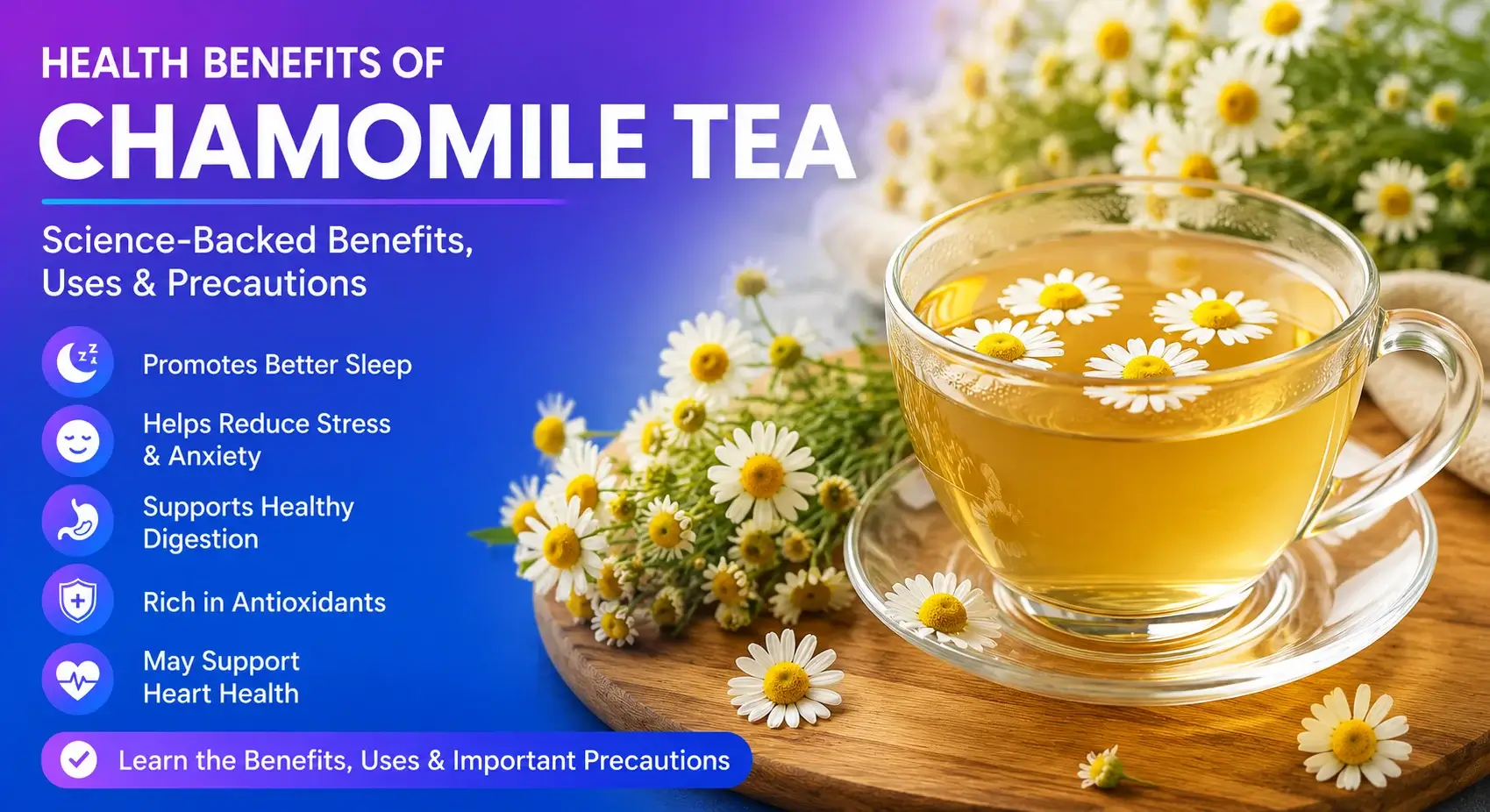 HEALTH BENEFITS OF
CHAMOMILE TEA

Science-Backed Benefits, Uses & Precautions

Promotes Better Sleep

Helps Reduce Stress & Anxiety

Supports Healthy Digestion

Rich in Antioxidants

May Support Heart Health

Learn the Benefits, Uses & Important Precautions